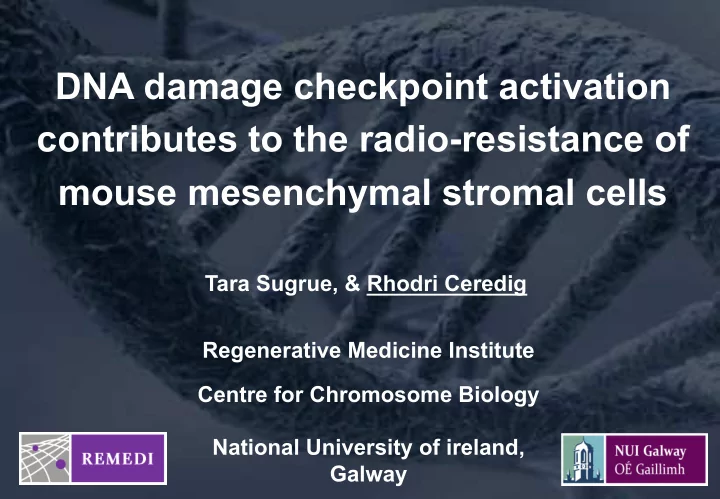 DNA damage checkpoint activation contributes to the radio-resistance of mouse mesenchymal stromal cells

Tara Sugrue, & Rhodri Ceredig

Regenerative Medicine Institute

Centre for Chromosome Biology

National University of ireland, Galway

REMEDI

NUI Galway
OÉ Gaillimh